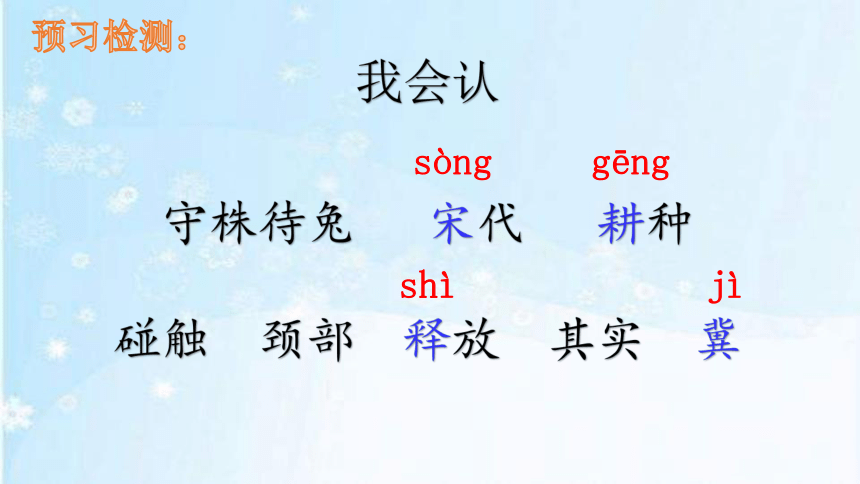 预习检测：

我会认

sòng gēng
守株待兔 宋代 耕种

shì jì
碰触 颈部 释放 其实 冀